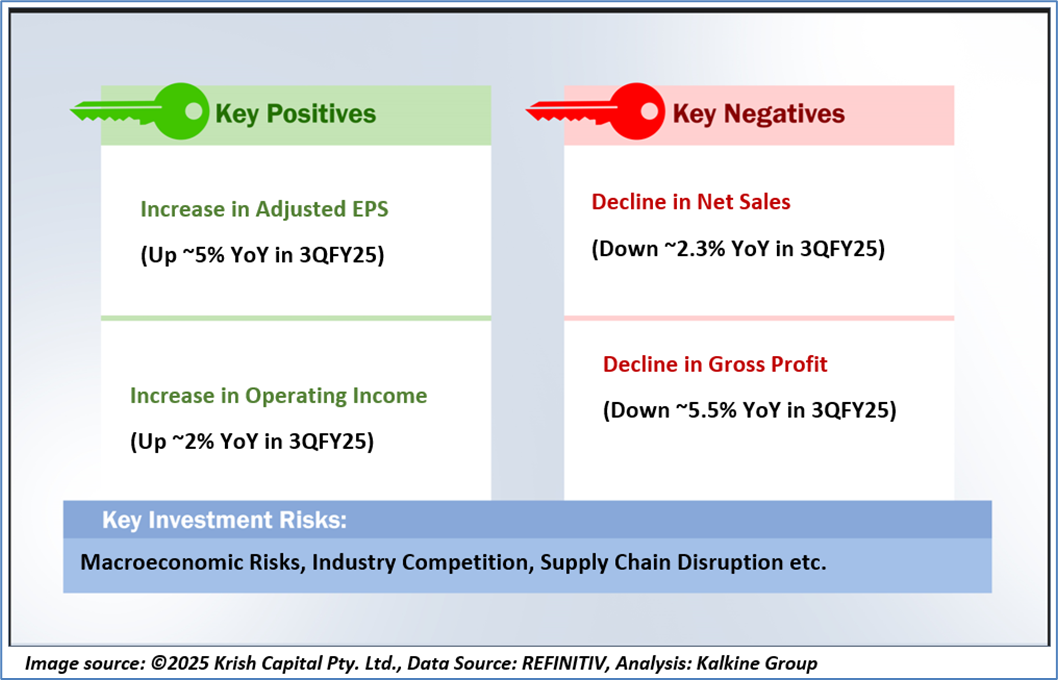 Key Positives

Increase in Adjusted EPS

(Up ~5% YoY in 3QFY25)

Increase in Operating Income

(Up ~2% YoY in 3QFY25)

Key Negatives

Decline in Net Sales

(Down ~2.3% YoY in 3QFY25)

Decline in Gross Profit

(Down ~5.5% YoY in 3QFY25)

Key Investment Risks:

Macroeconomic Risks, Industry Competition, Supply Chain Disruption etc.

Image source: ©2025 Krish Capital Pty. Ltd., Data Source: REFINITIV, Analysis: Kalkine Group